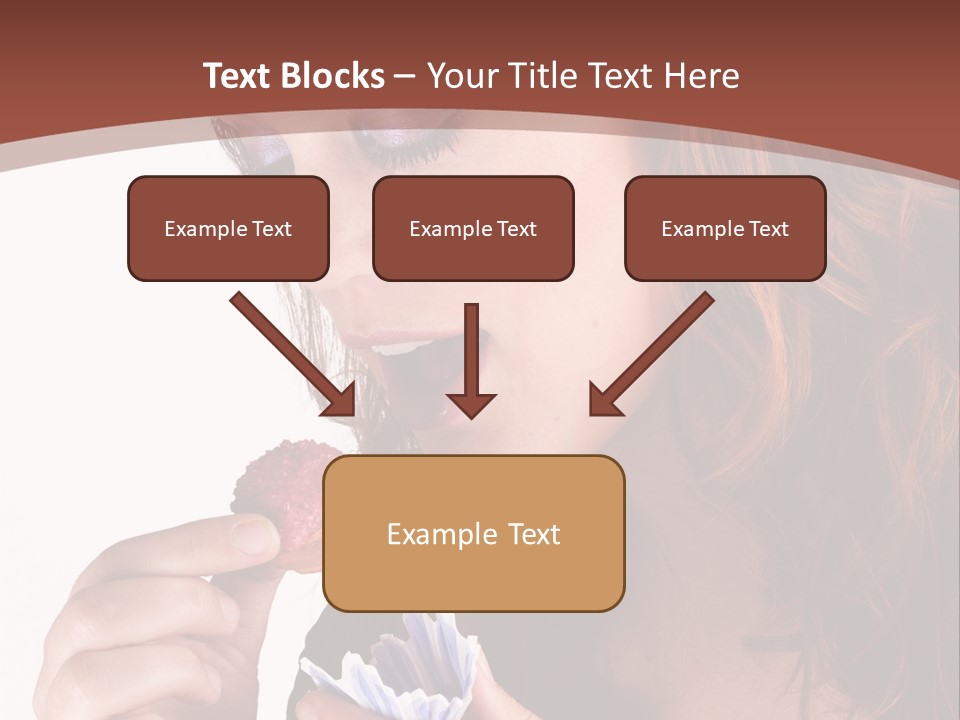 Text Blocks – Your Title Text Here

Example Text

Example Text

Example Text

Example Text